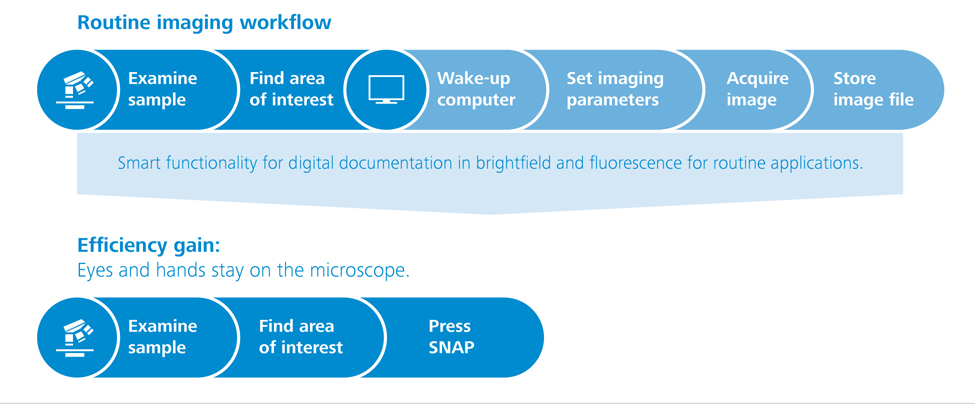 Routine imaging workflow

Examine sample

Find area of interest

Wake-up computer

Set imaging parameters

Acquire image

Store image file

Smart functionality for digital documentation in brightfield and fluorescence for routine applications.

Efficiency gain:
Eyes and hands stay on the microscope.

Examine sample

Find area of interest

Press SNAP